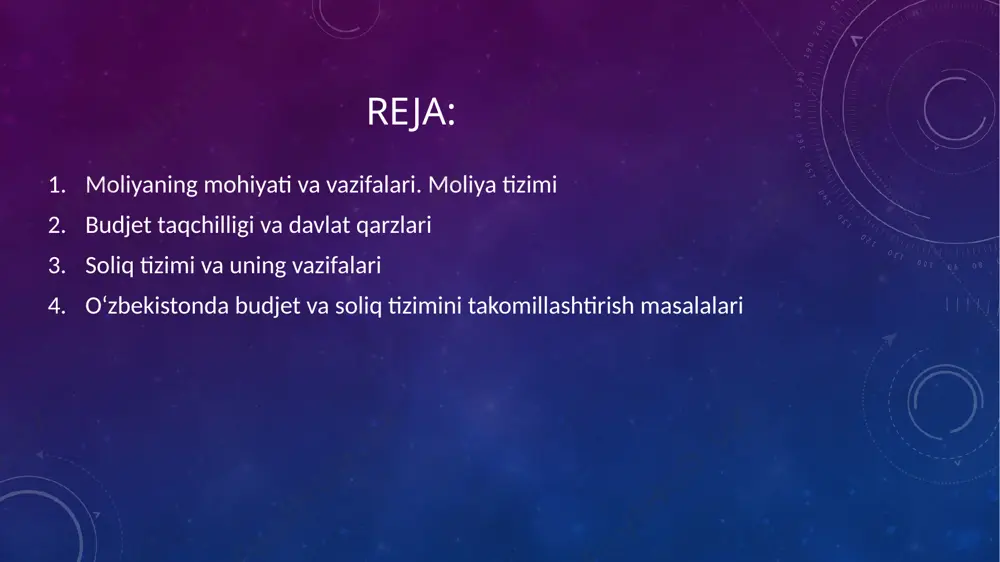 REJA:

1. Moliyaning mohiyati va vazifalari. Moliya tizimi
2. Budjet taqchilligi va davlat qarzlari
3. Soliq tizimi va uning vazifalari
4. O‘zbekistonda budjet va soliq tizimini takomillashtirish masalalari